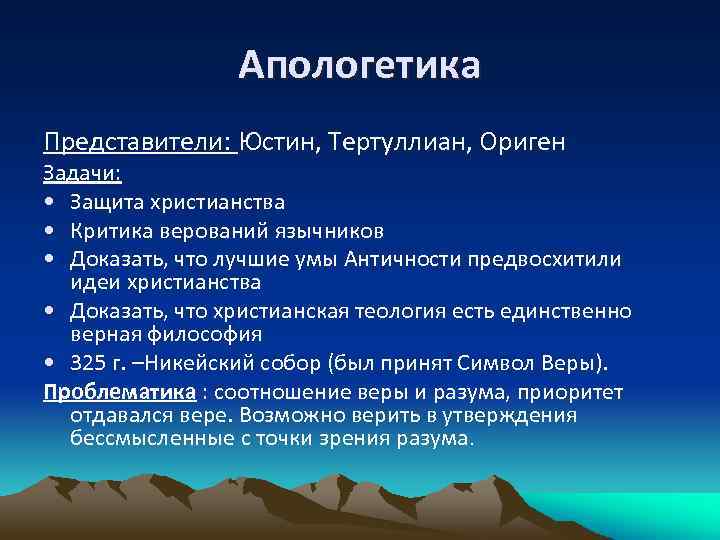 Апологетика

Представители: Юстин, Тертуллиан, Ориген

Задачи:

• Защита христианства
• Критика верований язычников
• Доказать, что лучшие умы Античности предвосхитили идеи христианства
• Доказать, что христианская теология есть единственно верная философия
• 325 г. –Никейский собор (был принят Символ Веры).

Проблематика : соотношение веры и разума, приоритет отдавался вере. Возможно верить в утверждения бессмысленные с точки зрения разума.